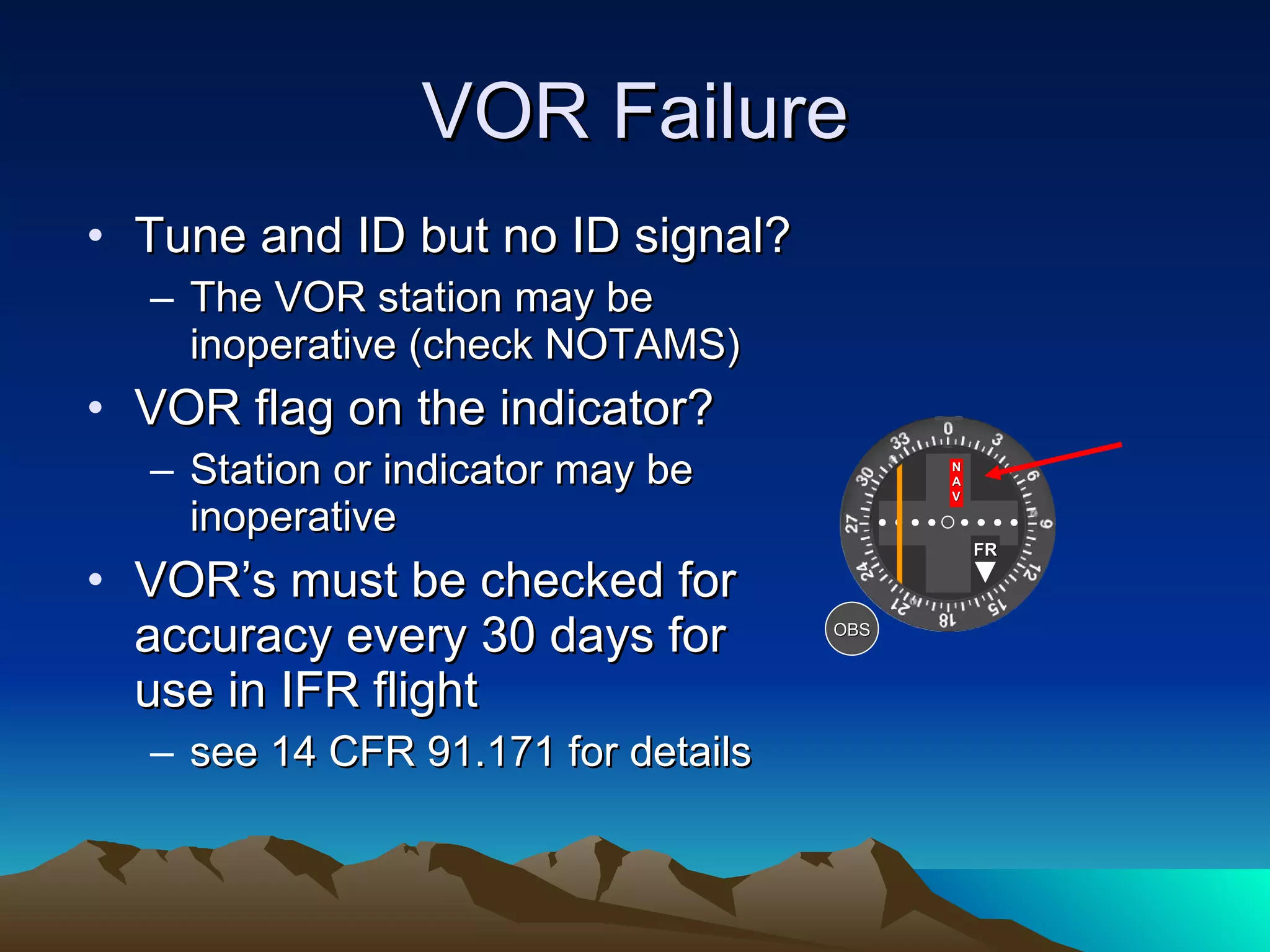 VOR Failure

• Tune and ID but no ID signal?
  – The VOR station may be inoperative (check NOTAMS)
• VOR flag on the indicator?
  – Station or indicator may be inoperative
• VOR's must be checked for accuracy every 30 days for use in IFR flight
  – see 14 CFR 91.171 for details

0
3
6
9
12
15
18
21
24
27
30
33
N
A
V
FR
OBS